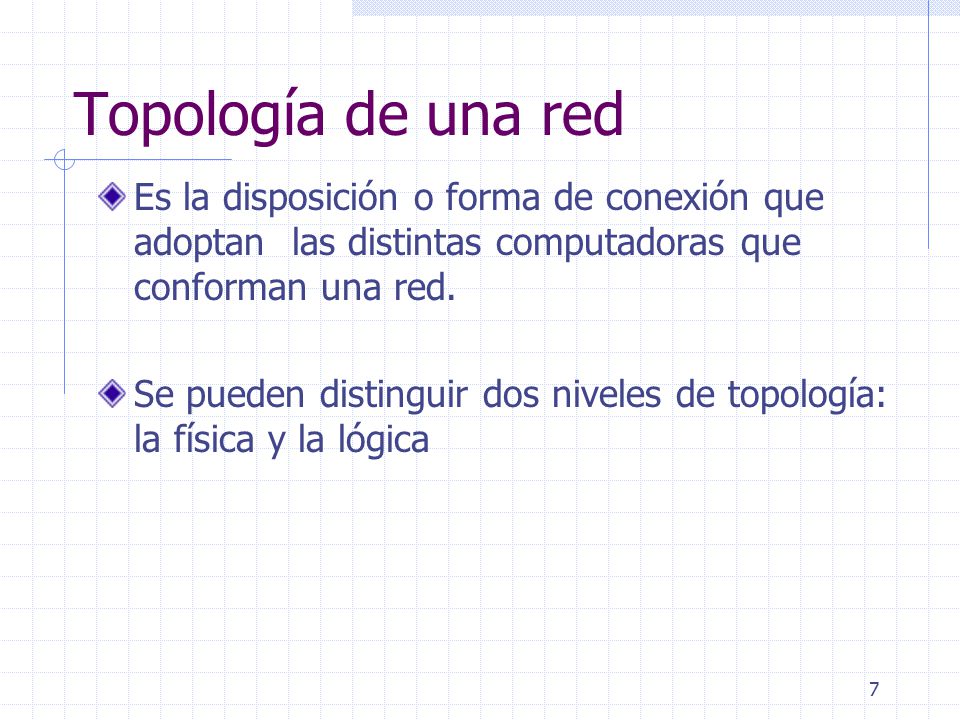 Topología de una red

Es la disposición o forma de conexión que adoptan las distintas computadoras que conforman una red.

Se pueden distinguir dos niveles de topología: la física y la lógica

7